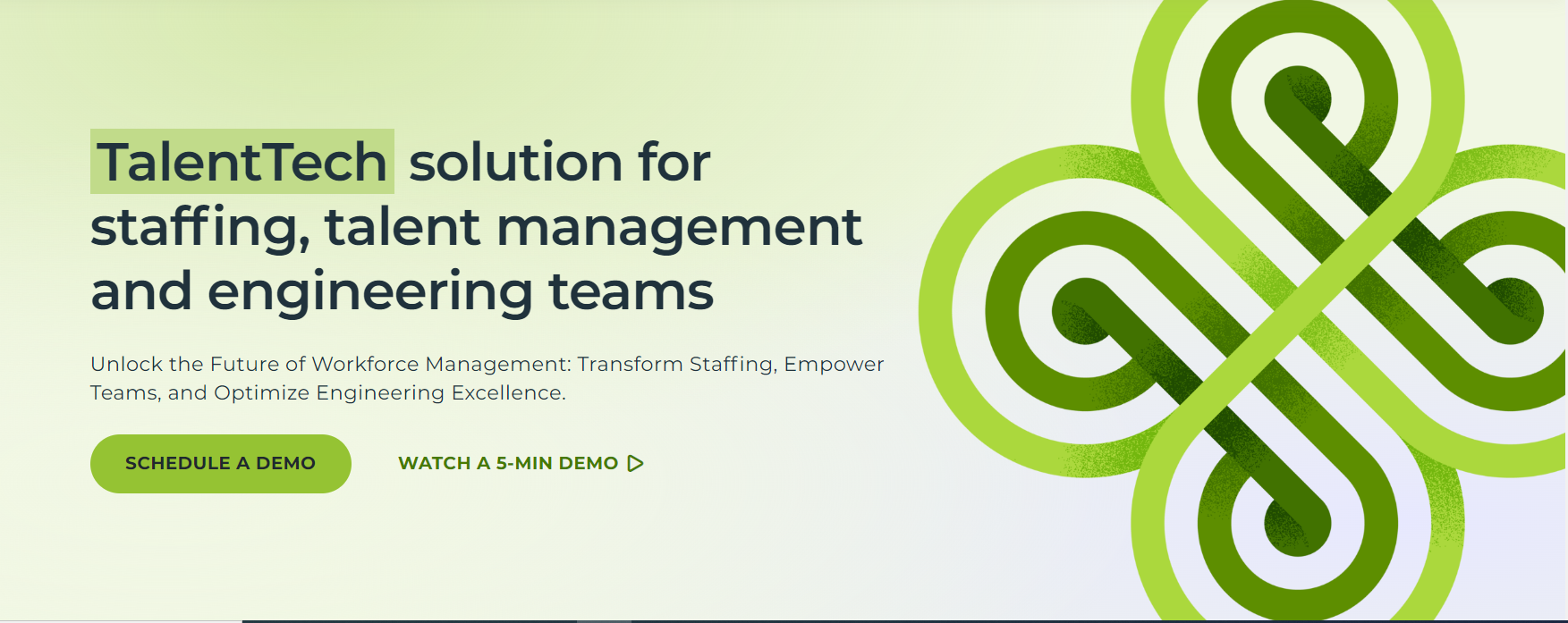 TalentTech solution for staffing, talent management and engineering teams

Unlock the Future of Workforce Management: Transform Staffing, Empower Teams, and Optimize Engineering Excellence.

SCHEDULE A DEMO

WATCH A 5-MIN DEMO